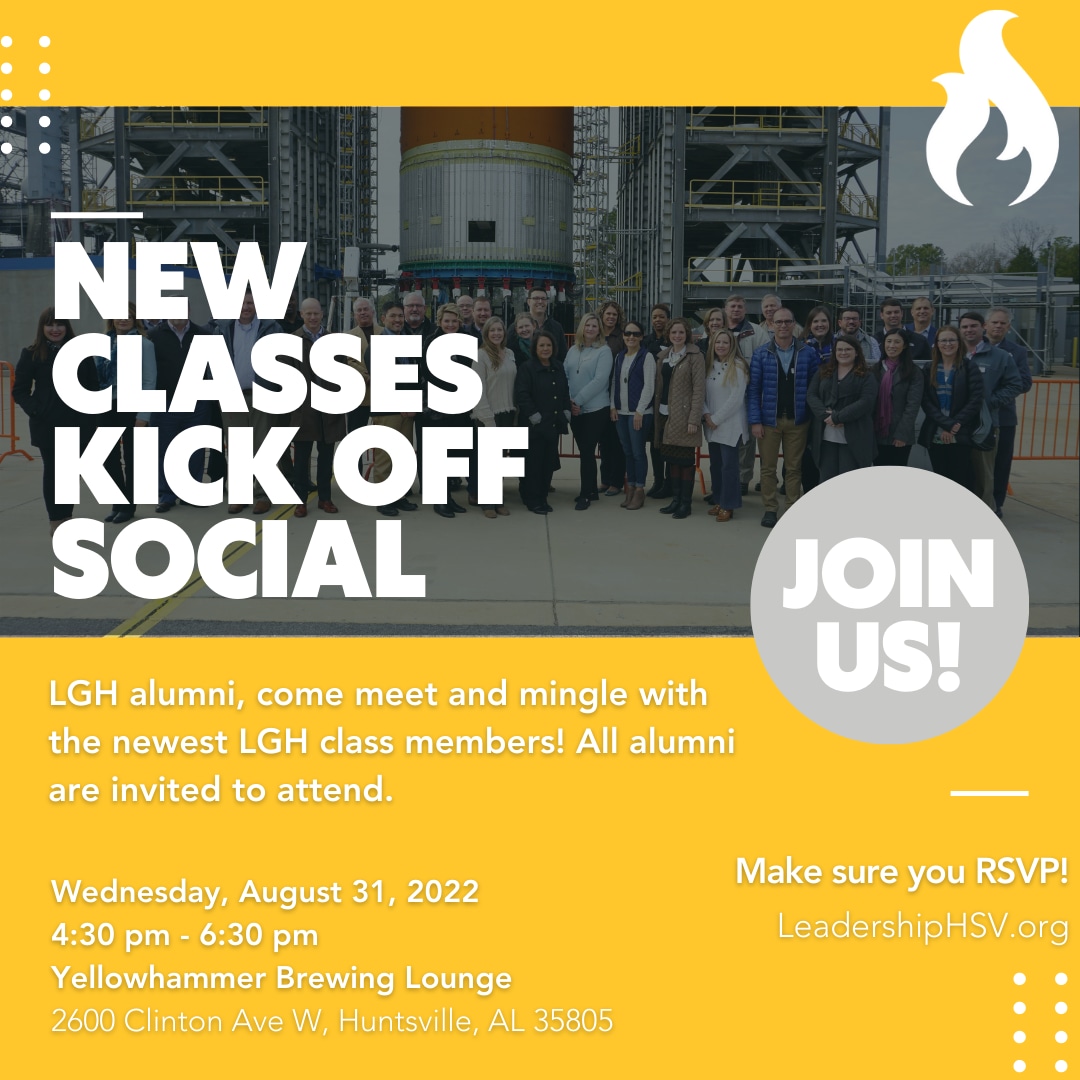 NEW CLASSES KICK OFF SOCIAL

JOIN US!

LGH alumni, come meet and mingle with the newest LGH class members! All alumni are invited to attend.

Wednesday, August 31, 2022
4:30 pm - 6:30 pm
Yellowhammer Brewing Lounge
2600 Clinton Ave W, Huntsville, AL 35805

Make sure you RSVP!
LeadershipHSV.org